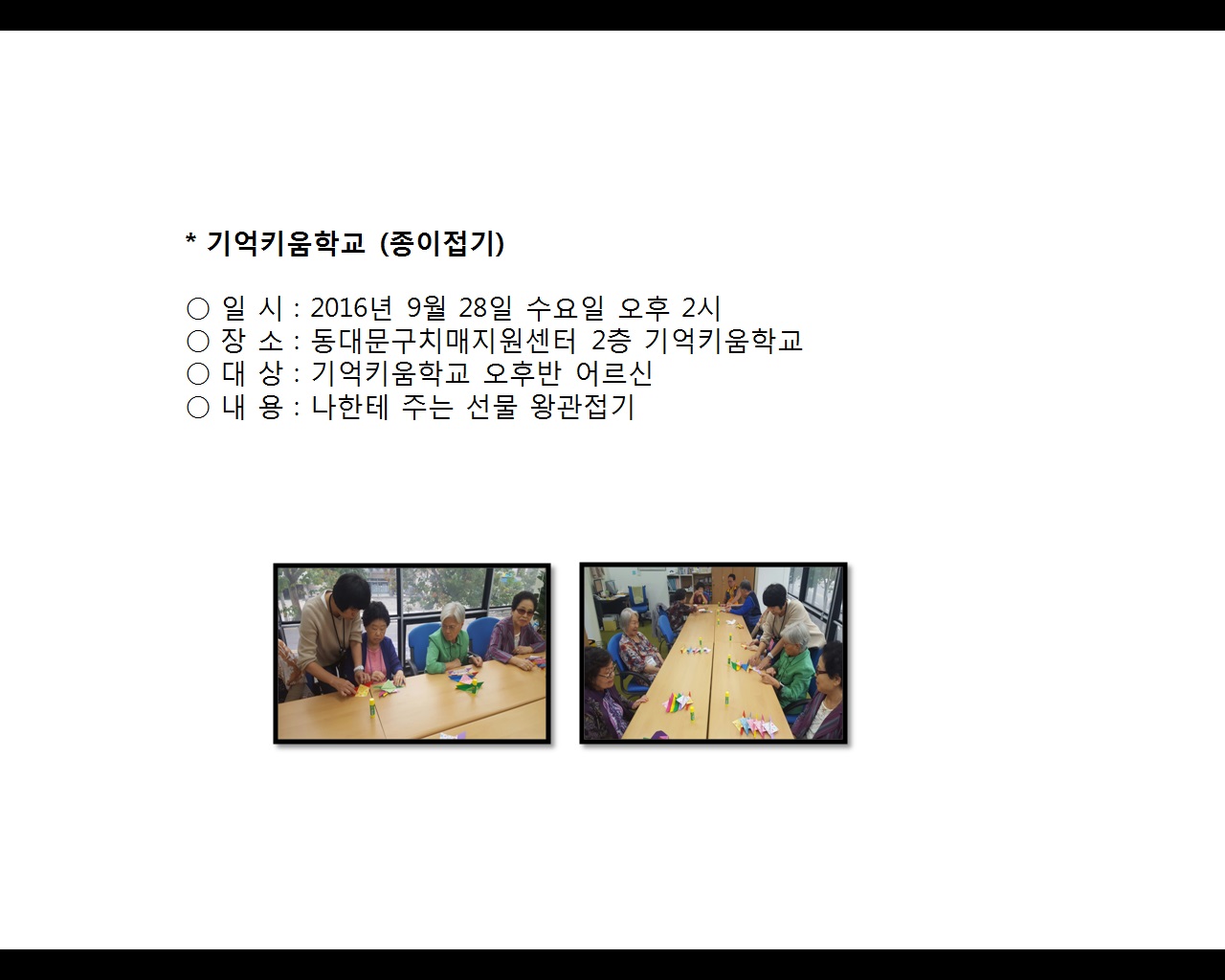 * 기억키움학교 (종이접기)

○ 일 시 : 2016년 9월 28일 수요일 오후 2시
○ 장 소 : 동대문구치매지원센터 2층 기억키움학교
○ 대 상 : 기억키움학교 오후반 어르신
○ 내 용 : 나한테 주는 선물 왕관접기